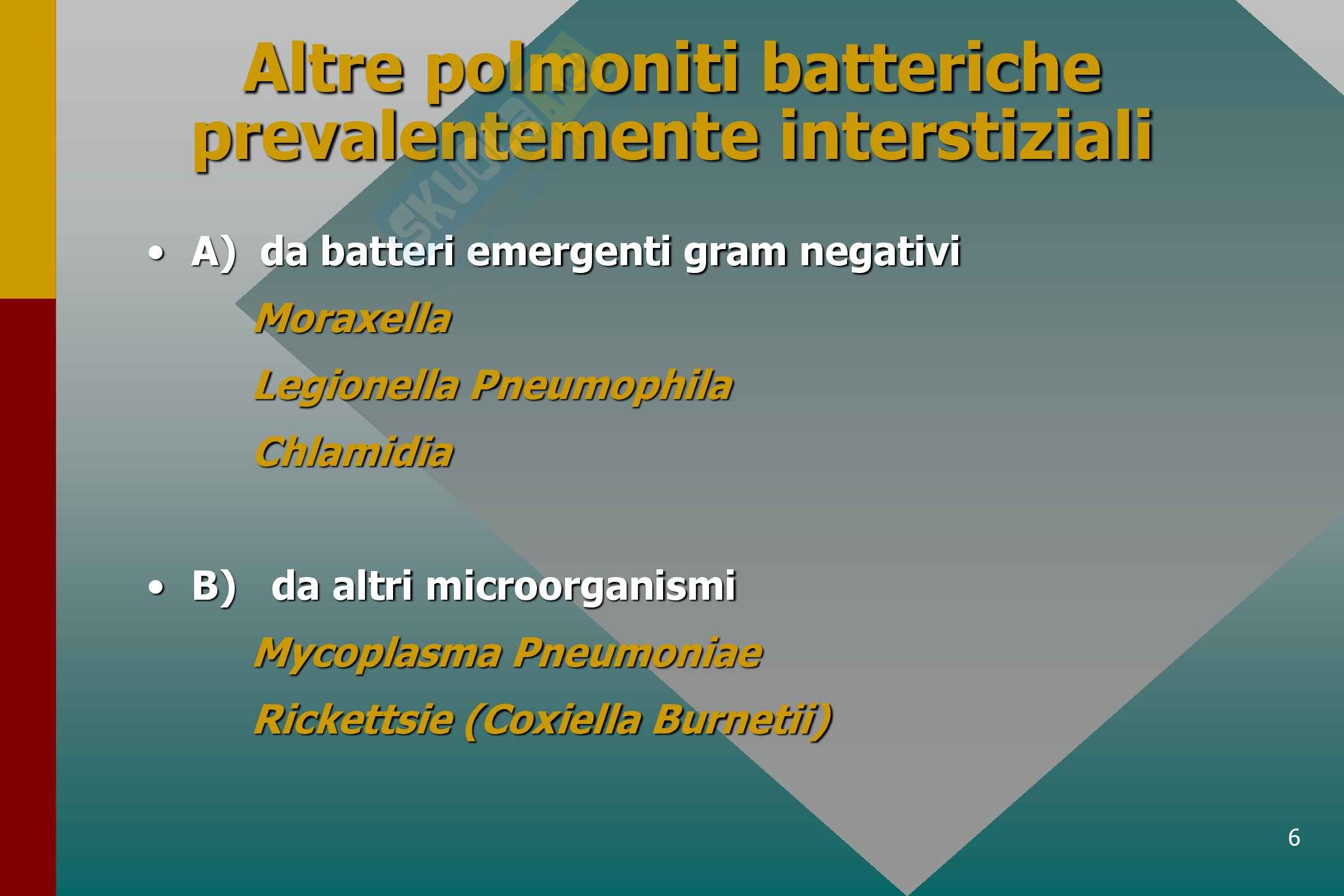 Altre polmoniti batteriche prevalentemente interstiziali

• A) da batteri emergenti gram negativi

Moraxella

Legionella Pneumophila

Chlamidia

• B) da altri microorganismi

Mycoplasma Pneumoniae

Rickettsie (Coxiella Burnetii)

6